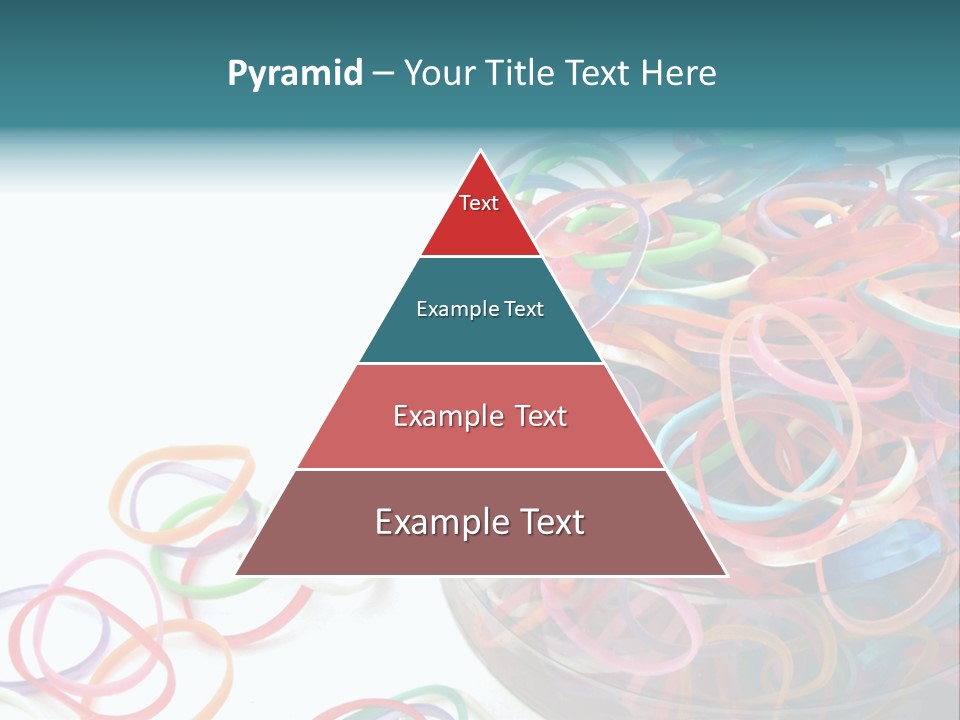 Pyramid – Your Title Text Here

Text

Example Text

Example Text

Example Text